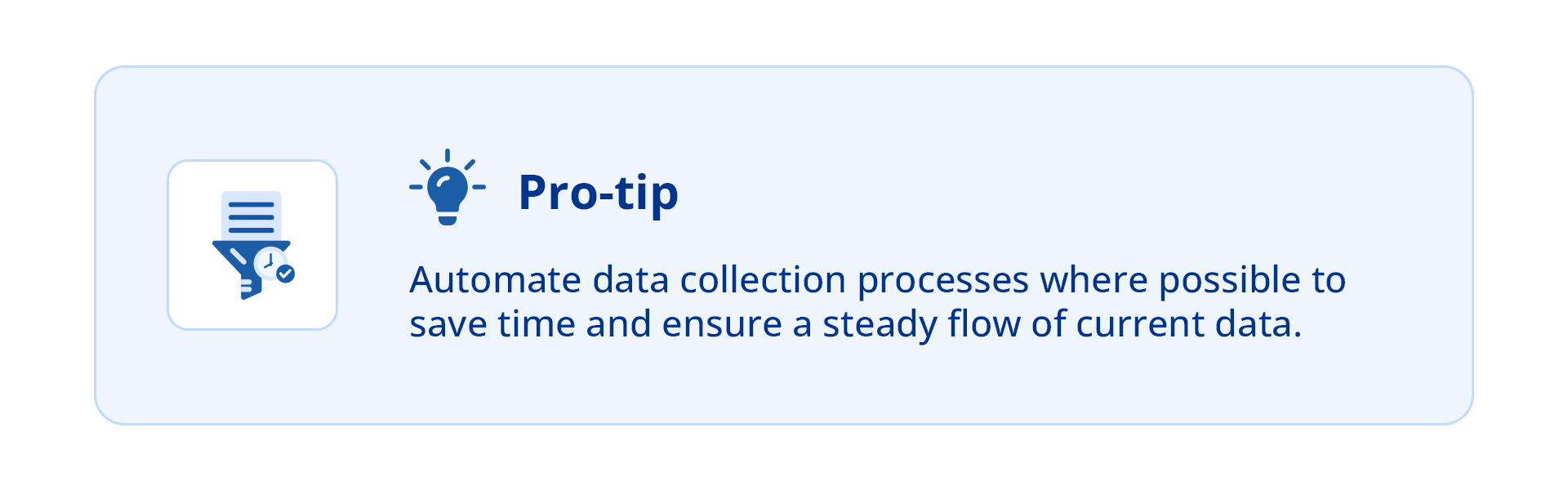 Pro-tip

Automate data collection processes where possible to save time and ensure a steady flow of current data.